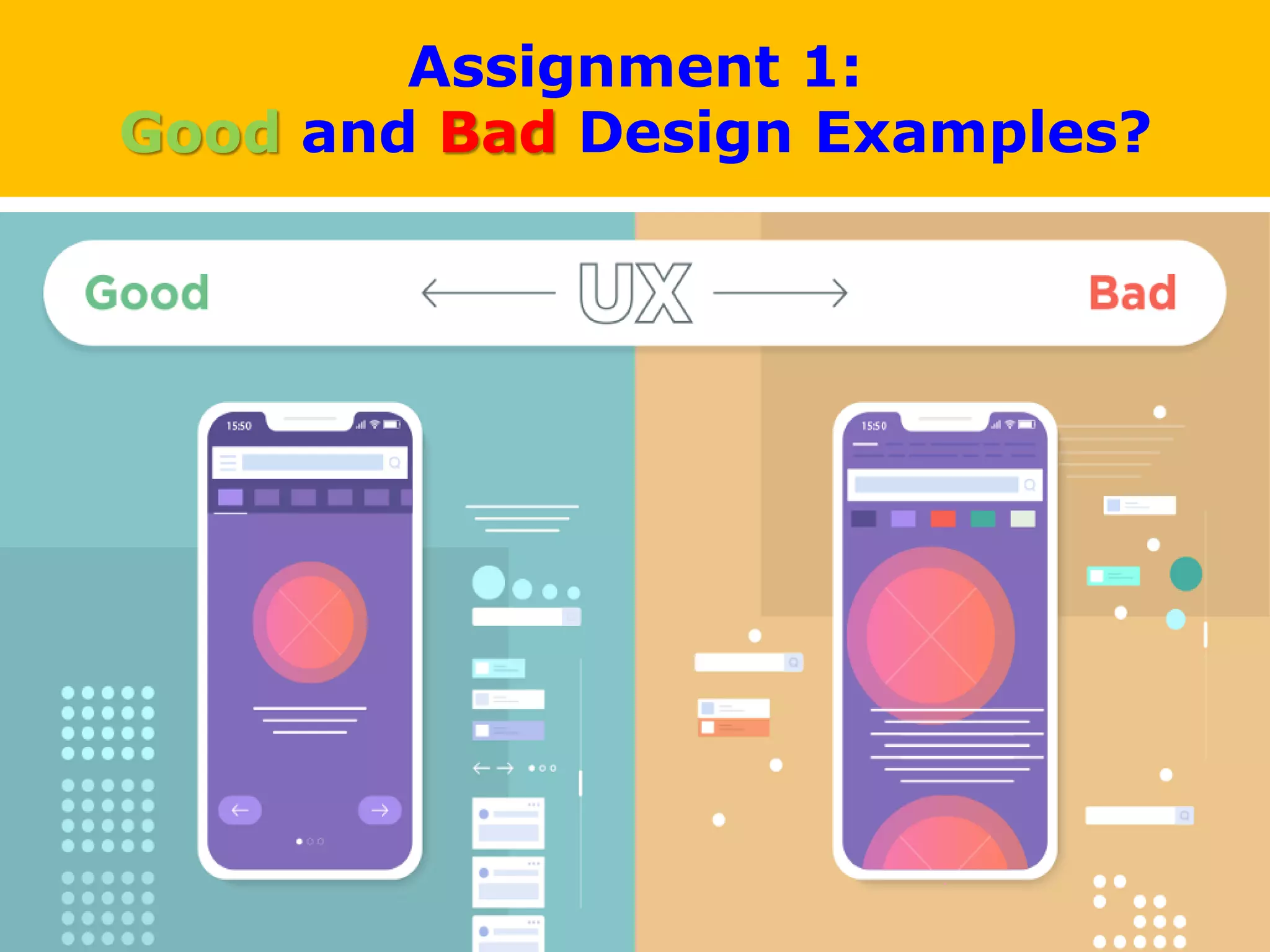 Assignment 1:
Good and Bad Design Examples?

Good UX Bad

15:50

15:50